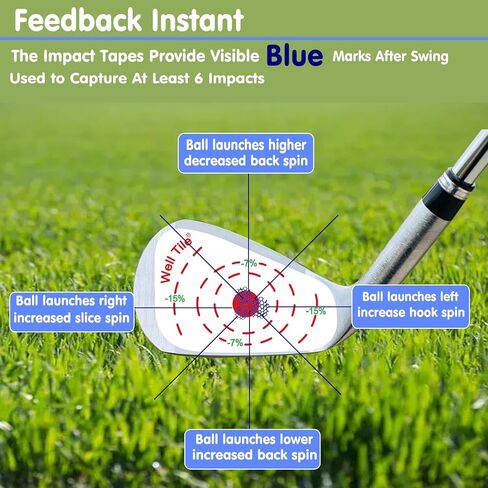 Feedback Instant

The Impact Tapes Provide Visible Blue Marks After Swing
Used to Capture At Least 6 Impacts

Ball launches higher
decreased back spin

Well Tile®

-7%

-15%

-15%

-7%

Ball launches right
increased slice spin

Ball launches left
increase hook spin

Ball launches lower
increased back spin